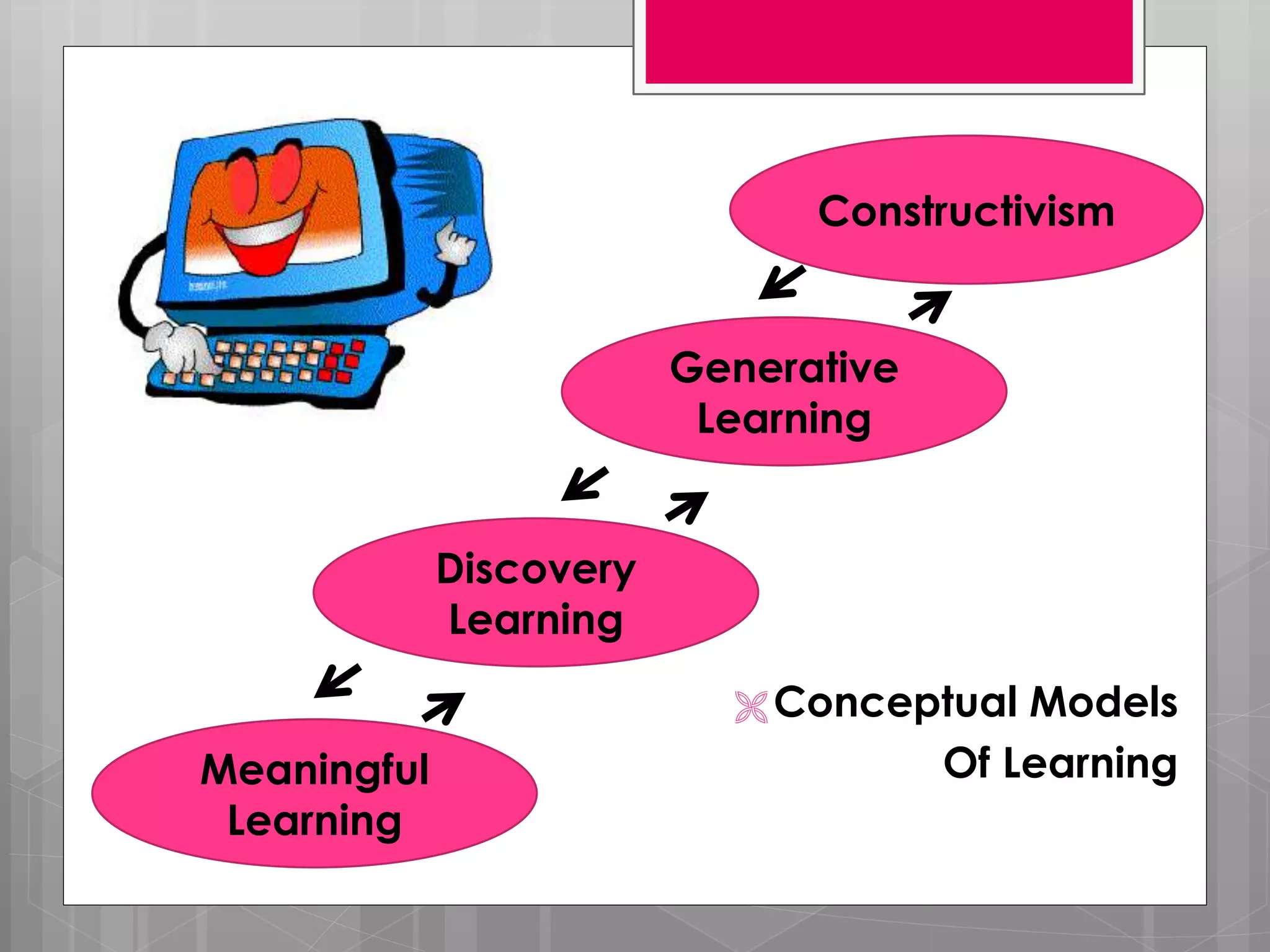 Constructivism

Generative Learning

Discovery Learning

Meaningful Learning

Conceptual Models Of Learning